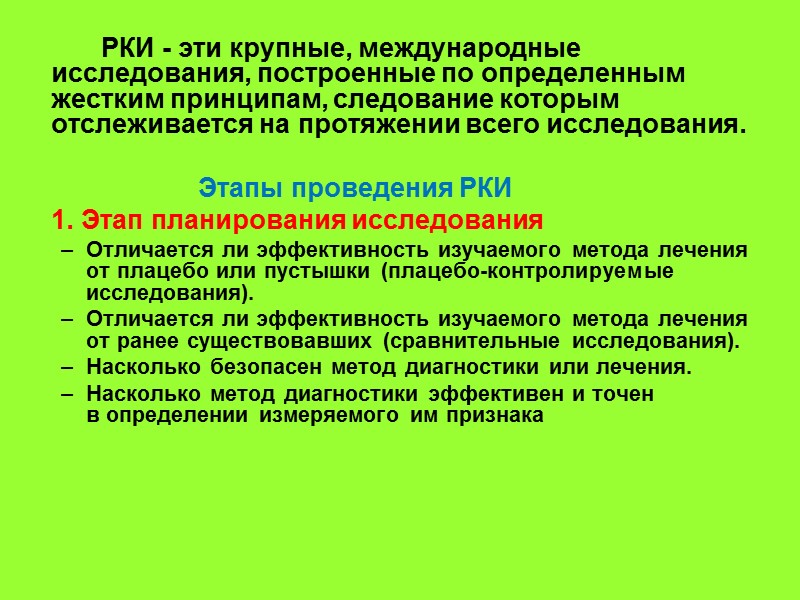 РКИ - эти крупные, международные исследования, построенные по определенным жестким принципам, следование которым отслеживается на протяжении всего исследования.

Этапы проведения РКИ

1. Этап планирования исследования

– Отличается ли эффективность изучаемого метода лечения от плацебо или пустышки (плацебо-контролируемые исследования).

– Отличается ли эффективность изучаемого метода лечения от ранее существовавших (сравнительные исследования).

– Насколько безопасен метод диагностики или лечения.

– Насколько метод диагностики эффективен и точен в определении измеряемого им признака